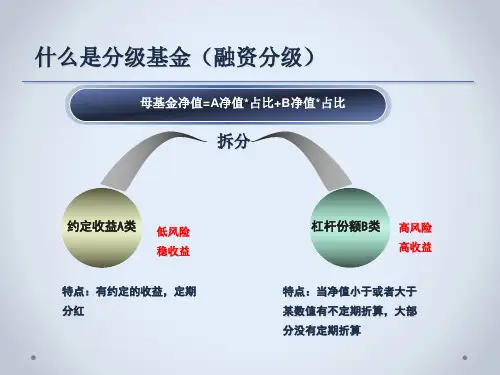 什么是分级基金（融资分级）

母基金净值=A净值*占比+B净值*占比

拆分

约定收益A类

低风险
稳收益

杠杆份额B类

高风险
高收益

特点：有约定的收益，定期分红

特点：当净值小于或者大于某数值有不定期折算，大部分没有定期折算